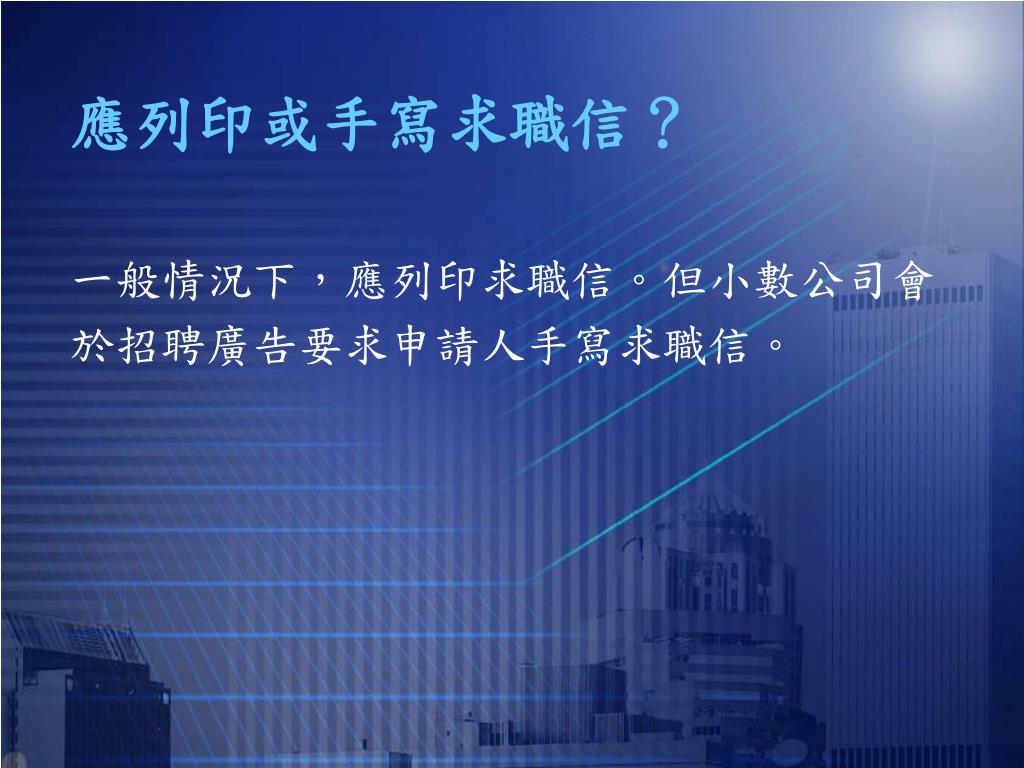 應列印或手寫求職信？

一般情況下，應列印求職信。但小數公司會於招聘廣告要求申請人手寫求職信。